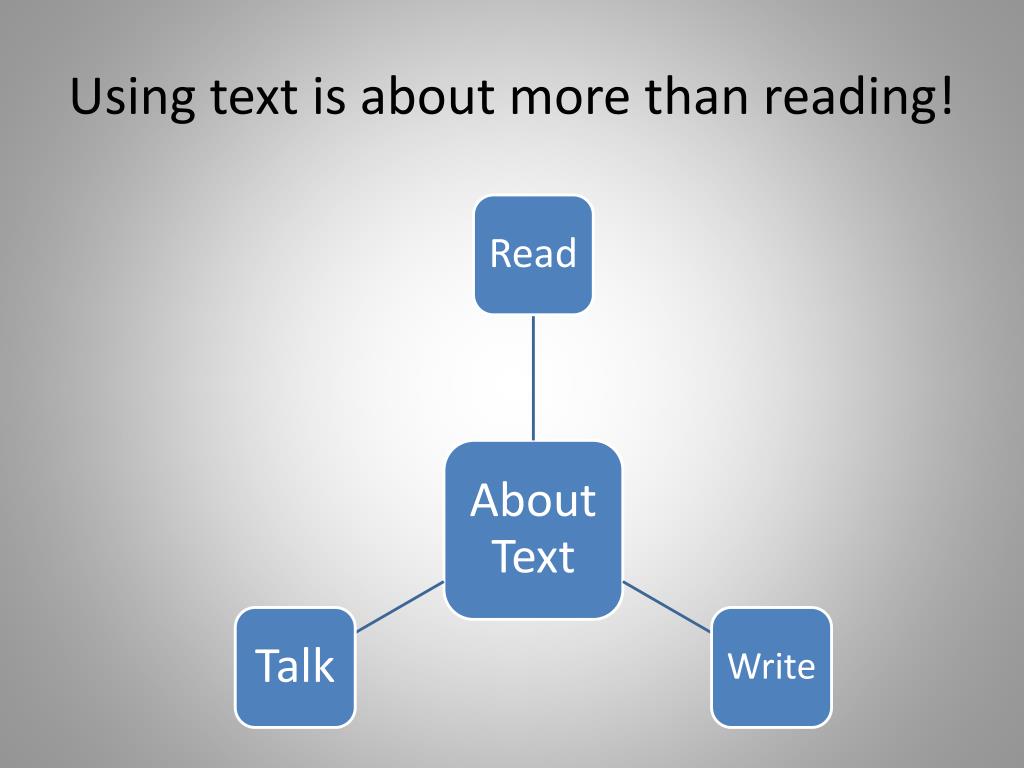 Using text is about more than reading!

Read

About Text

Talk

Write